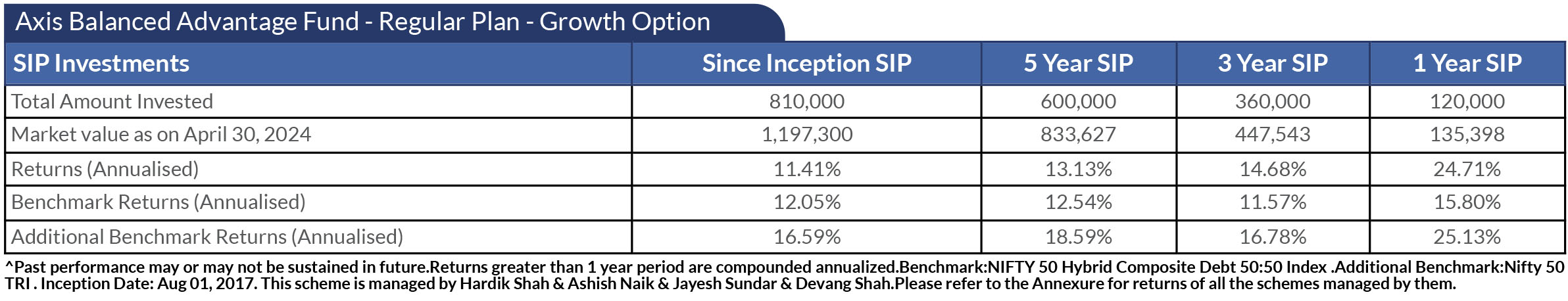 Axis Balanced Advantage Fund - Regular Plan - Growth Option

| SIP Investments | Since Inception SIP | 5 Year SIP | 3 Year SIP | 1 Year SIP |
|---|---|---|---|---|
| Total Amount Invested | 810,000 | 600,000 | 360,000 | 120,000 |
| Market value as on April 30, 2024 | 1,197,300 | 833,627 | 447,543 | 135,398 |
| Returns (Annualised) | 11.41% | 13.13% | 14.68% | 24.71% |
| Benchmark Returns (Annualised) | 12.05% | 12.54% | 11.57% | 15.80% |
| Additional Benchmark Returns (Annualised) | 16.59% | 18.59% | 16.78% | 25.13% |

^Past performance may or may not be sustained in future.Returns greater than 1 year period are compounded annualized.Benchmark:NIFTY 50 Hybrid Composite Debt 50:50 Index .Additional Benchmark:Nifty 50 TRI . Inception Date: Aug 01, 2017. This scheme is managed by Hardik Shah & Ashish Naik & Jayesh Sundar & Devang Shah.Please refer to the Annexure for returns of all the schemes managed by them.